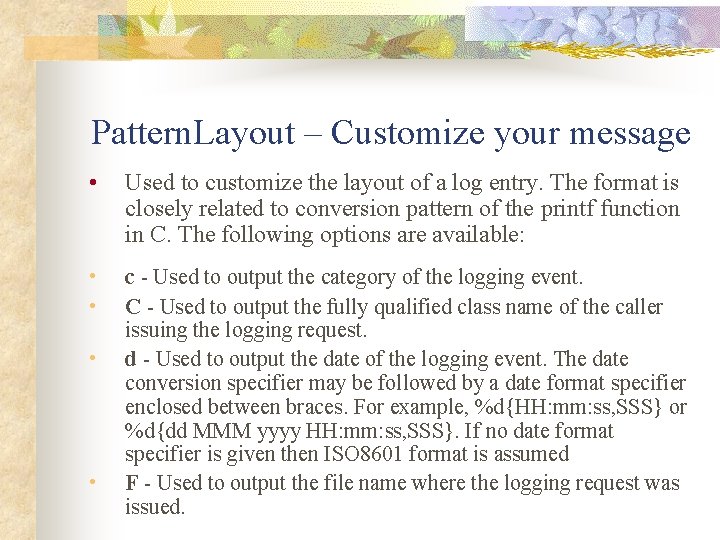 PatternLayout – Customize your message

• Used to customize the layout of a log entry. The format is closely related to conversion pattern of the printf function in C. The following options are available:

• c - Used to output the category of the logging event.

• C - Used to output the fully qualified class name of the caller issuing the logging request.

• d - Used to output the date of the logging event. The date conversion specifier may be followed by a date format specifier enclosed between braces. For example, %d{HH:mm:ss,SSS} or %d{dd MMM yyyy HH:mm:ss,SSS}. If no date format specifier is given then ISO8601 format is assumed

• F - Used to output the file name where the logging request was issued.